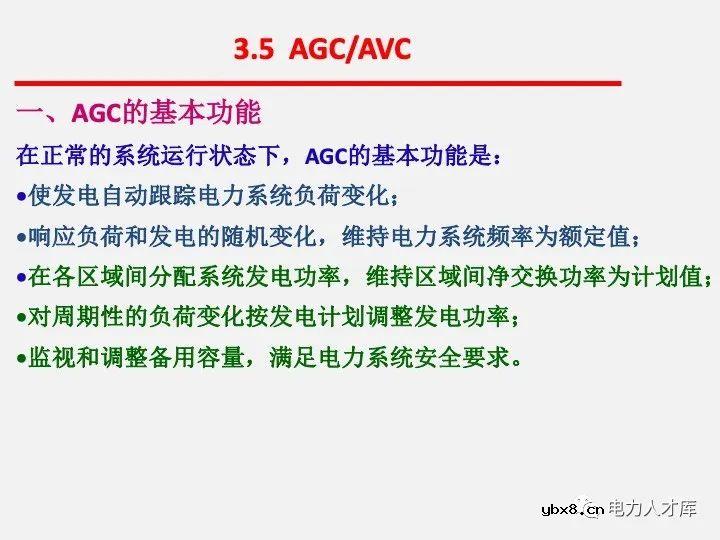 3.5 AGC/AVC

一、AGC的基本功能

在正常的系统运行状态下，AGC的基本功能是：

•使发电自动跟踪电力系统负荷变化；

•响应负荷和发电的随机变化，维持电力系统频率为额定值；

•在各区域间分配系统发电功率，维持区域间净交换功率为计划值；

•对周期性的负荷变化按发电计划调整发电功率；

•监视和调整备用容量，满足电力系统安全要求。

ybx8.cn 电力人才库